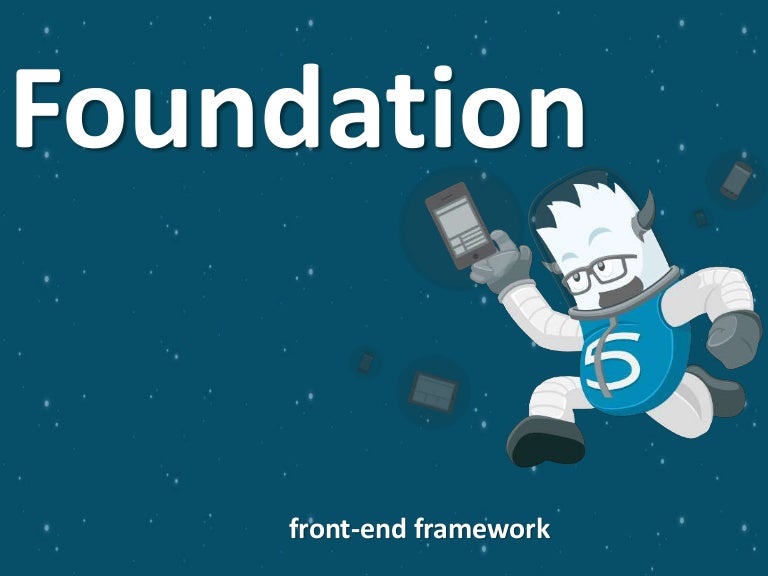 Foundation

5

front-end framework